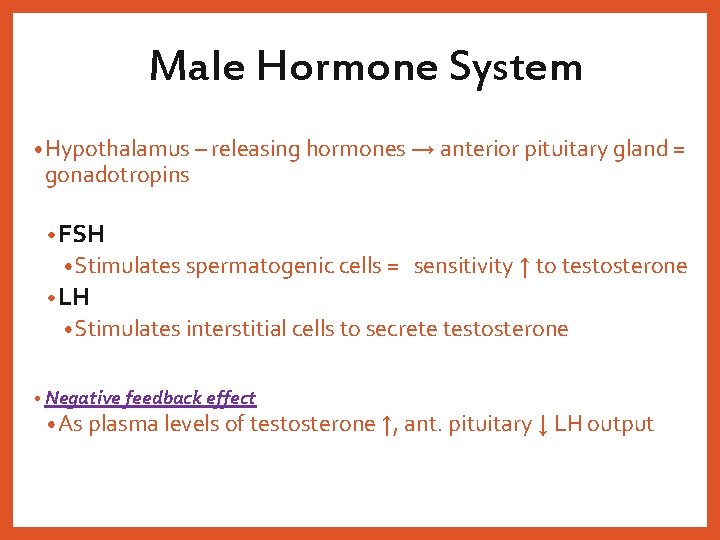 Male Hormone System

• Hypothalamus – releasing hormones → anterior pituitary gland = gonadotropins

• FSH

• Stimulates spermatogenic cells = sensitivity ↑ to testosterone

• LH

• Stimulates interstitial cells to secrete testosterone

• Negative feedback effect

• As plasma levels of testosterone ↑, ant. pituitary ↓ LH output